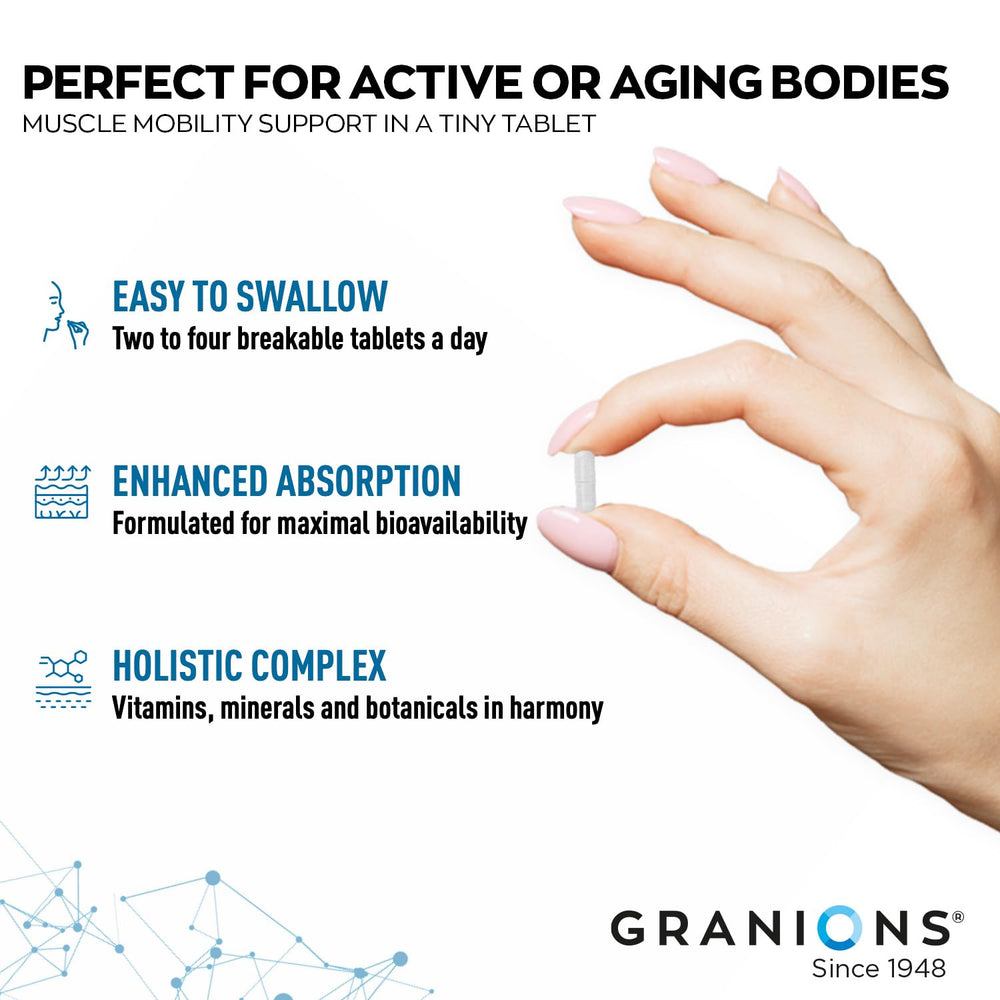 PERFECT FOR ACTIVE OR AGING BODIES
MUSCLE MOBILITY SUPPORT IN A TINY TABLET

EASY TO SWALLOW
Two to four breakable tablets a day

ENHANCED ABSORPTION
Formulated for maximal bioavailability

HOLISTIC COMPLEX
Vitamins, minerals and botanicals in harmony

GRANIONS®
Since 1948